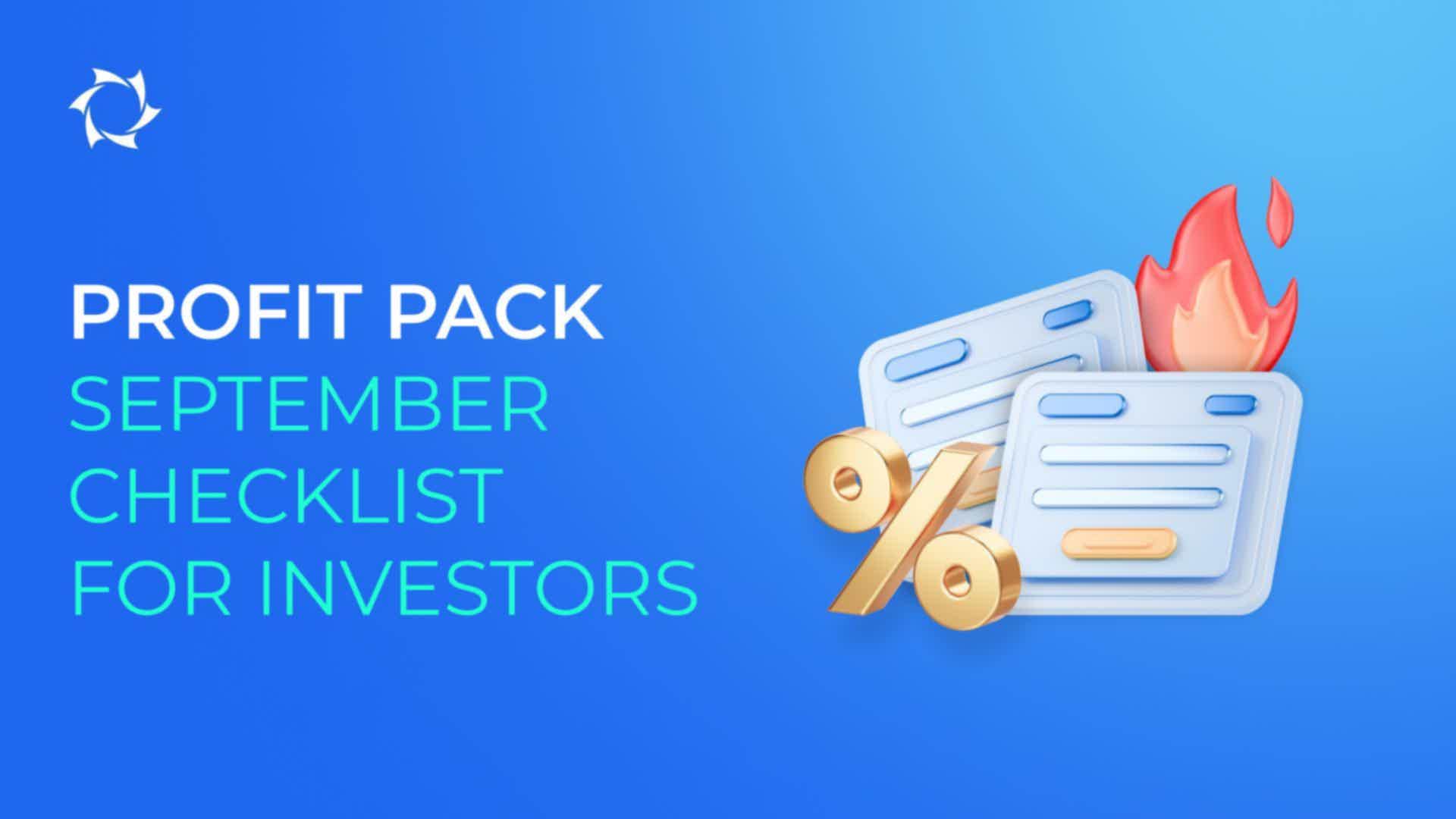 PROFIT PACK
SEPTEMBER CHECKLIST FOR INVESTORS

%